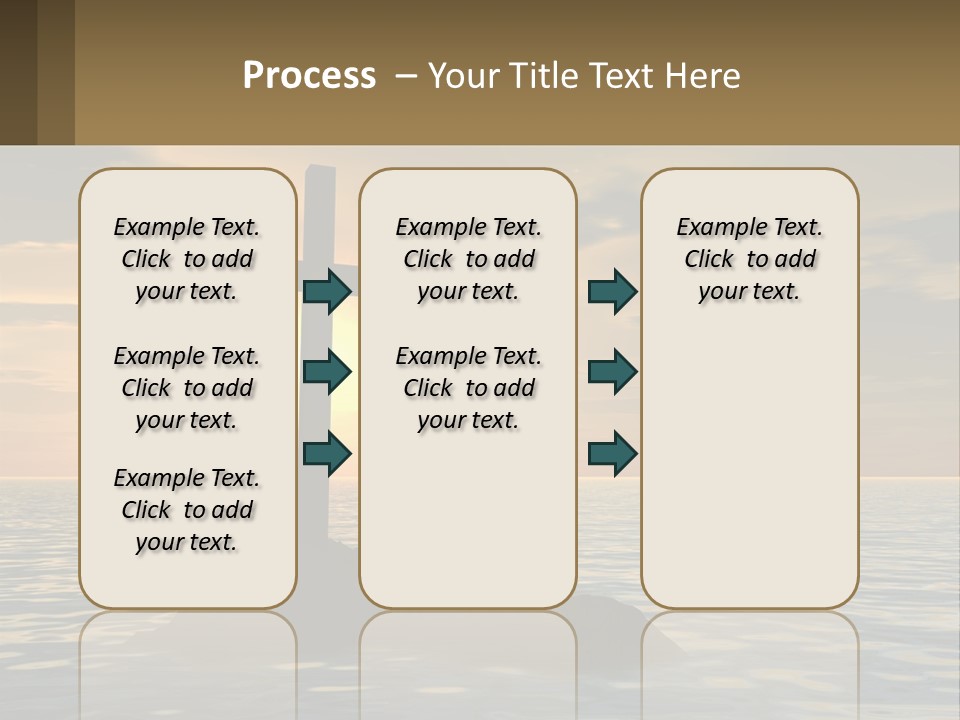 Process – Your Title Text Here

Example Text. Click to add your text.

Example Text. Click to add your text.

Example Text. Click to add your text.

Example Text. Click to add your text.

Example Text. Click to add your text.

Example Text. Click to add your text.